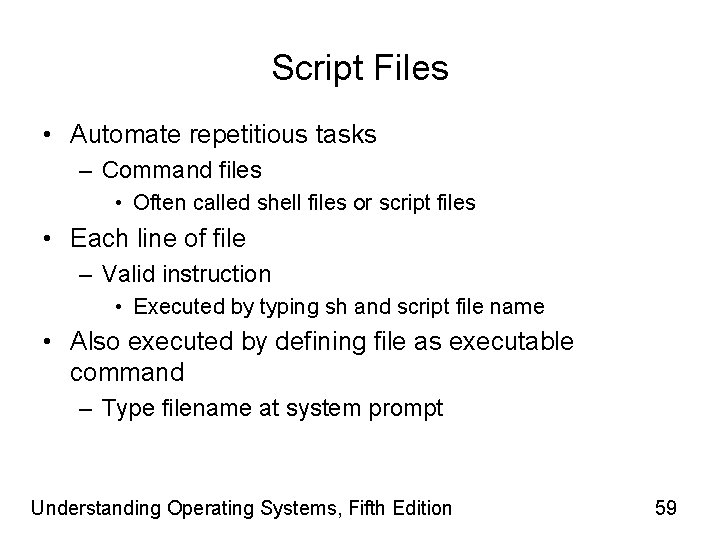 Script Files

• Automate repetitious tasks
– Command files
• Often called shell files or script files
• Each line of file
– Valid instruction
• Executed by typing sh and script file name
• Also executed by defining file as executable command
– Type filename at system prompt

Understanding Operating Systems, Fifth Edition

59